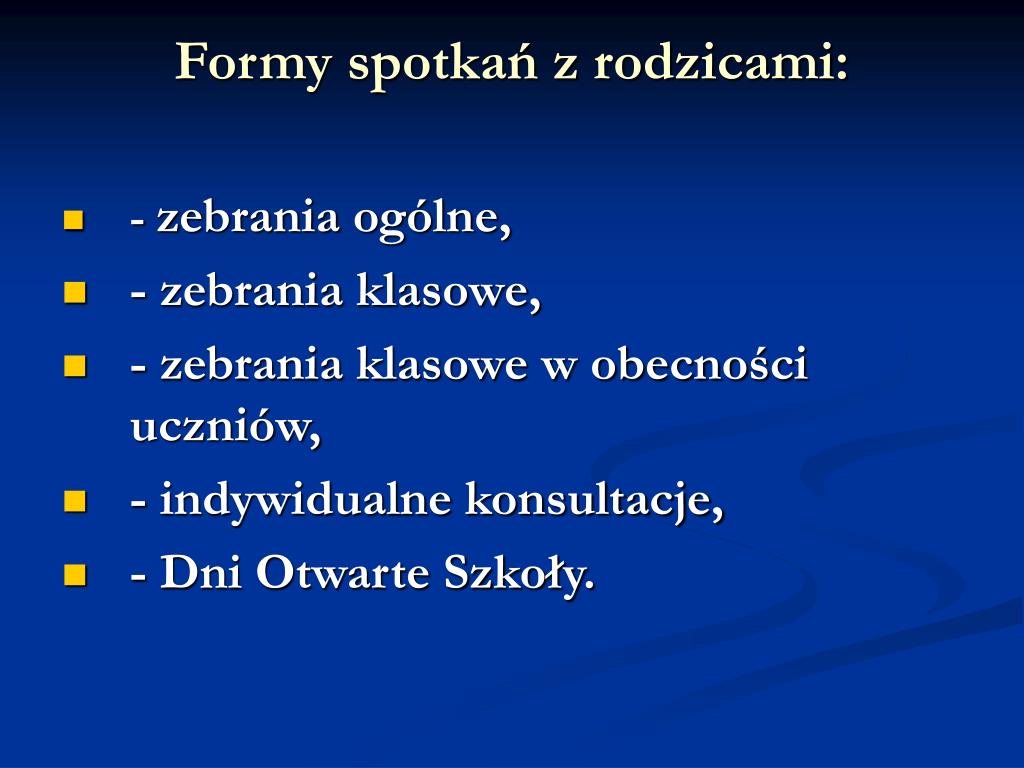 Formy spotkań z rodzicami:

- zebrania ogólne,
- zebrania klasowe,
- zebrania klasowe w obecności uczniów,
- indywidualne konsultacje,
- Dni Otwarte Szkoły.